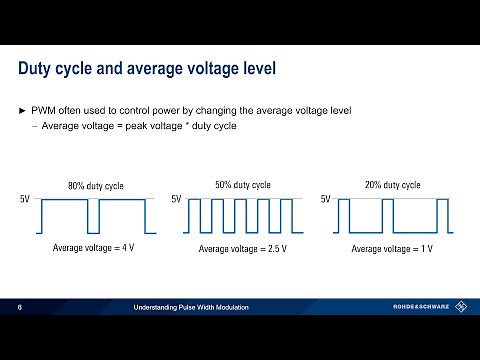 Duty cycle and average voltage level

► PWM often used to control power by changing the average voltage level
– Average voltage = peak voltage * duty cycle

80% duty cycle

5V

Average voltage = 4 V

50% duty cycle

5V

Average voltage = 2.5 V

20% duty cycle

5V

Average voltage = 1 V

6 Understanding Pulse Width Modulation ROHDE&SCHWARZ